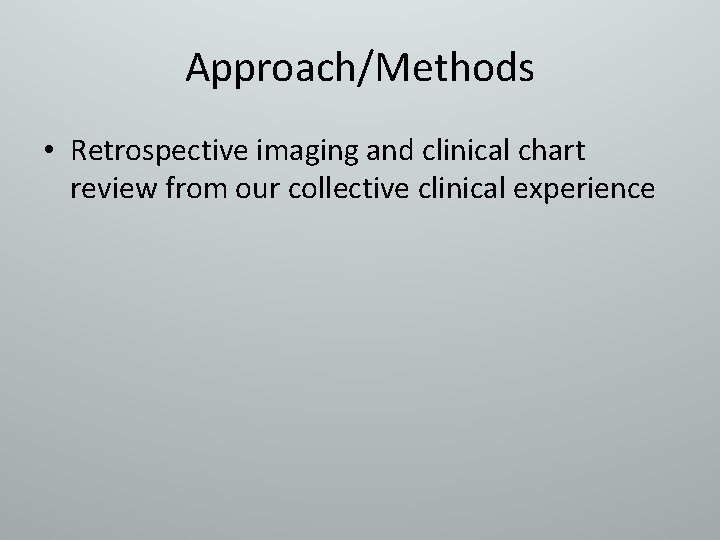 Approach/Methods

• Retrospective imaging and clinical chart review from our collective clinical experience